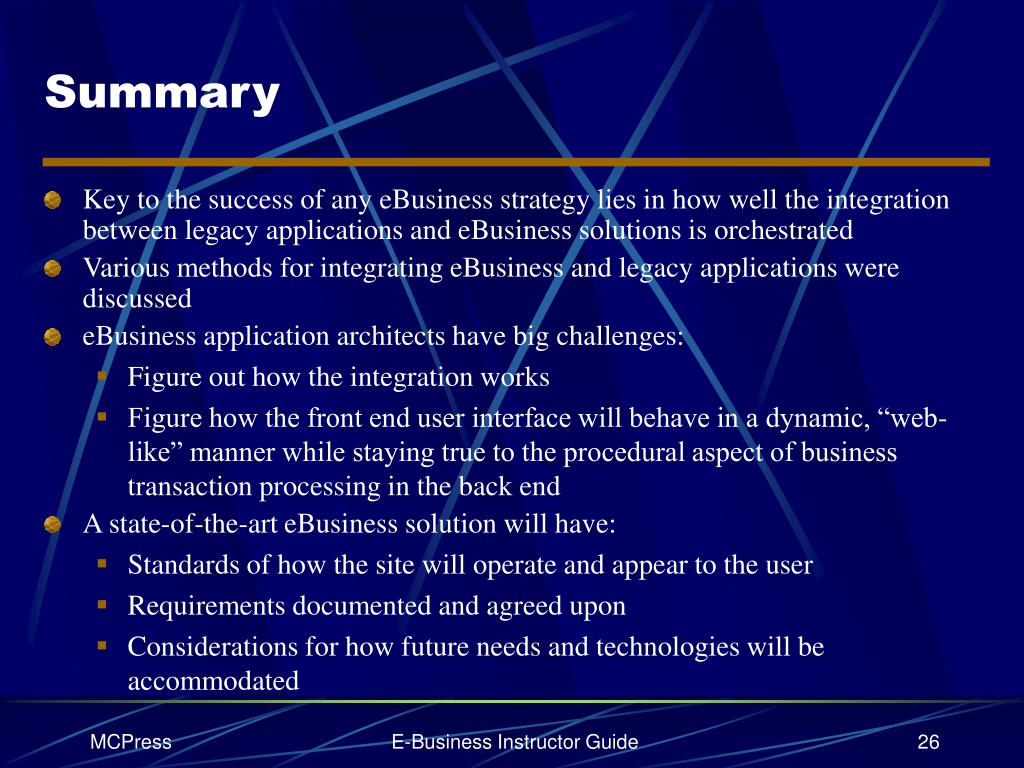 Summary

Key to the success of any eBusiness strategy lies in how well the integration between legacy applications and eBusiness solutions is orchestrated

Various methods for integrating eBusiness and legacy applications were discussed

eBusiness application architects have big challenges:

Figure out how the integration works

Figure how the front end user interface will behave in a dynamic, “web-like” manner while staying true to the procedural aspect of business transaction processing in the back end

A state-of-the-art eBusiness solution will have:

Standards of how the site will operate and appear to the user

Requirements documented and agreed upon

Considerations for how future needs and technologies will be accommodated

MCPress

E-Business Instructor Guide

26